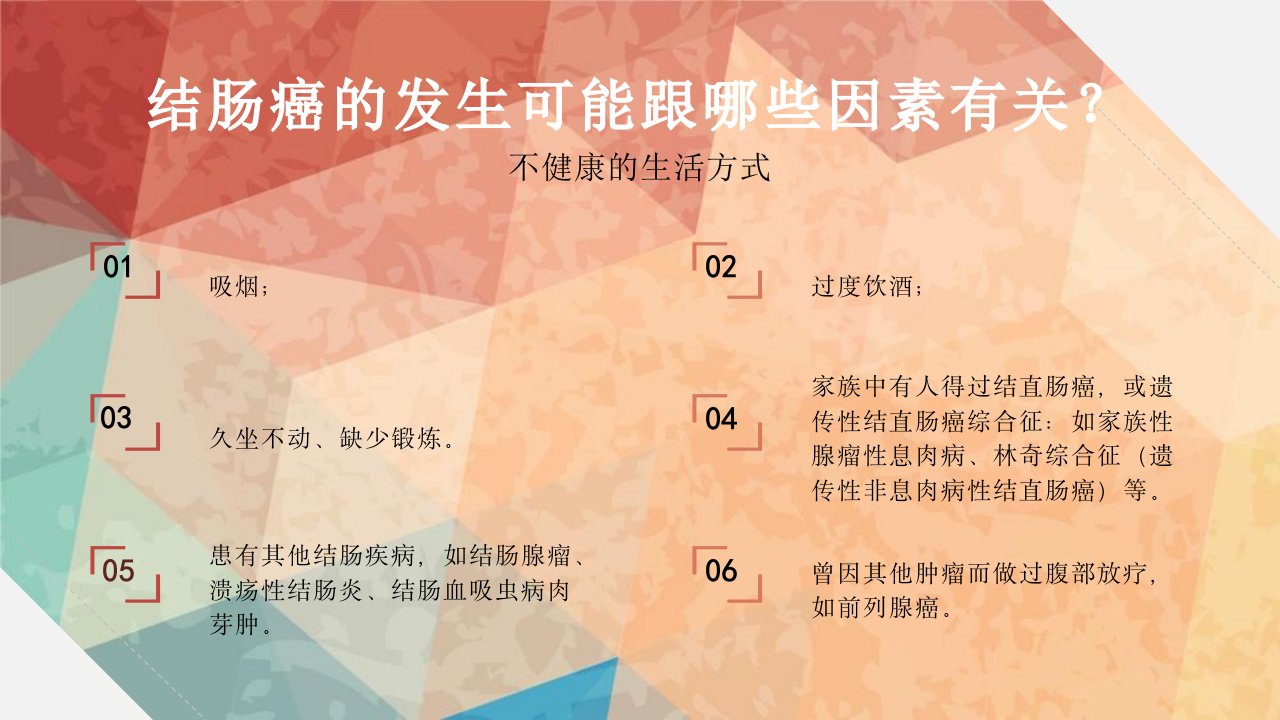 结肠癌的发生可能跟哪些因素有关?

不健康的生活方式

01

吸烟;

02

过度饮酒;

03

久坐不动、缺少锻炼。

04

家族中有人得过结直肠癌,或遗传性结直肠癌综合征:如家族性腺瘤性息肉病、林奇综合征(遗传性非息肉病性结直肠癌)等。

05

患有其他结肠疾病,如结肠腺瘤、溃疡性结肠炎、结肠血吸虫病肉芽肿。

06

曾因其他肿瘤而做过腹部放疗,如前列腺癌。